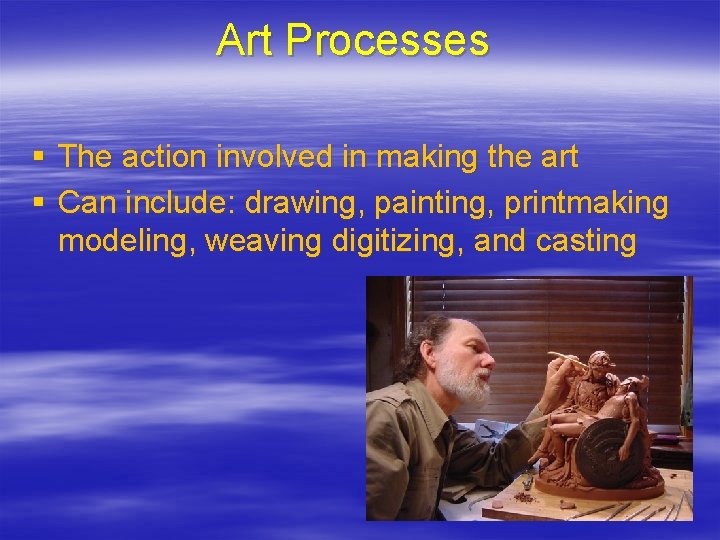 Art Processes

▪ The action involved in making the art
▪ Can include: drawing, painting, printmaking modeling, weaving digitizing, and casting